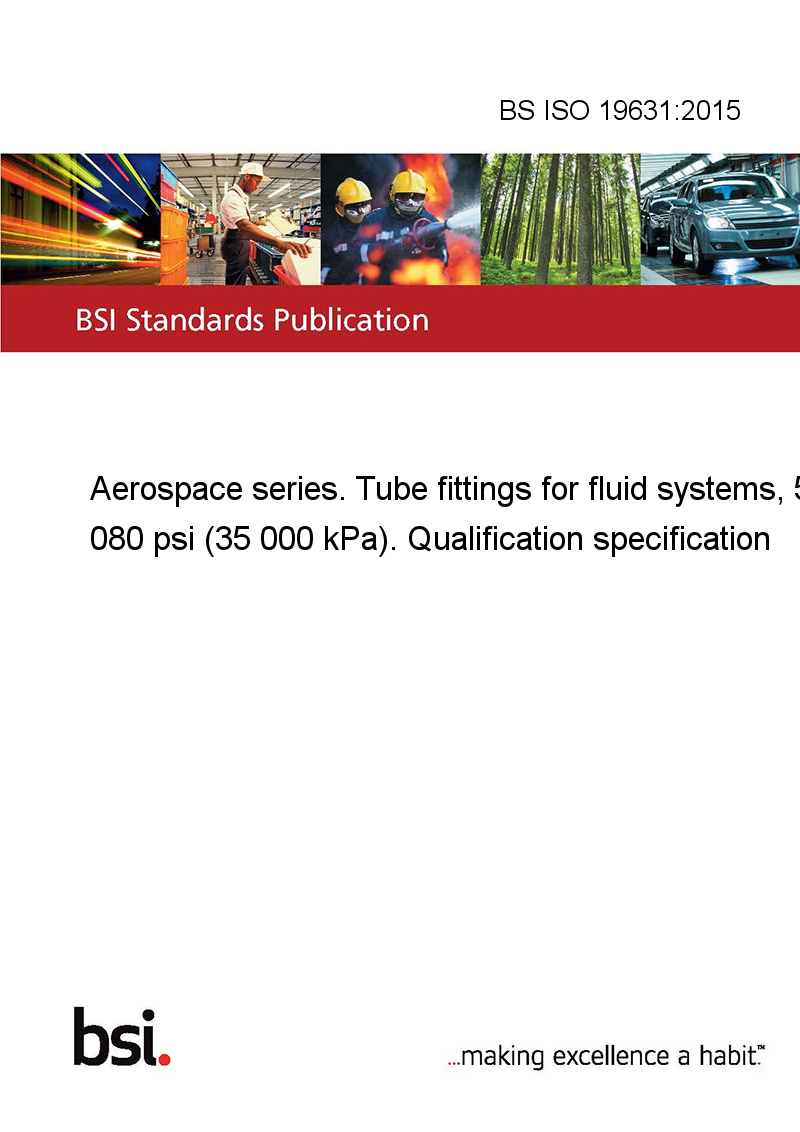 BS ISO 19631:2015

BSI Standards Publication

Aerospace series. Tube fittings for fluid systems, 5 080 psi (35 000 kPa). Qualification specification

bsi.

...making excellence a habit.™